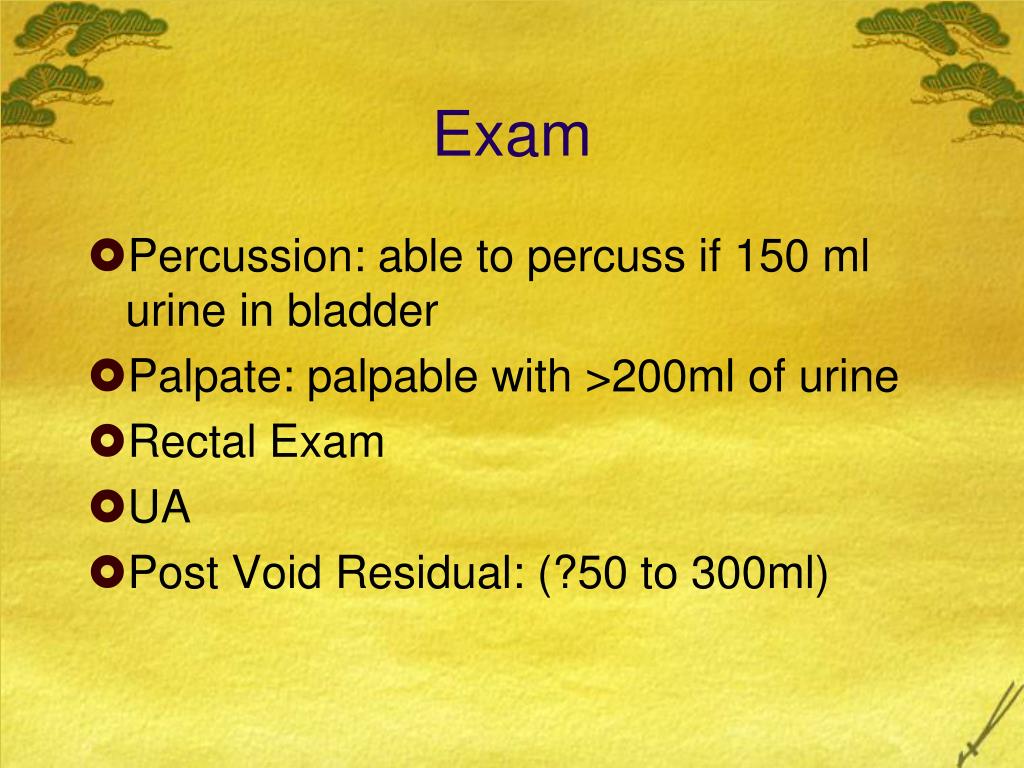 Exam

Percussion: able to percuss if 150 ml urine in bladder
Palpate: palpable with >200ml of urine
Rectal Exam
UA
Post Void Residual: (?50 to 300ml)